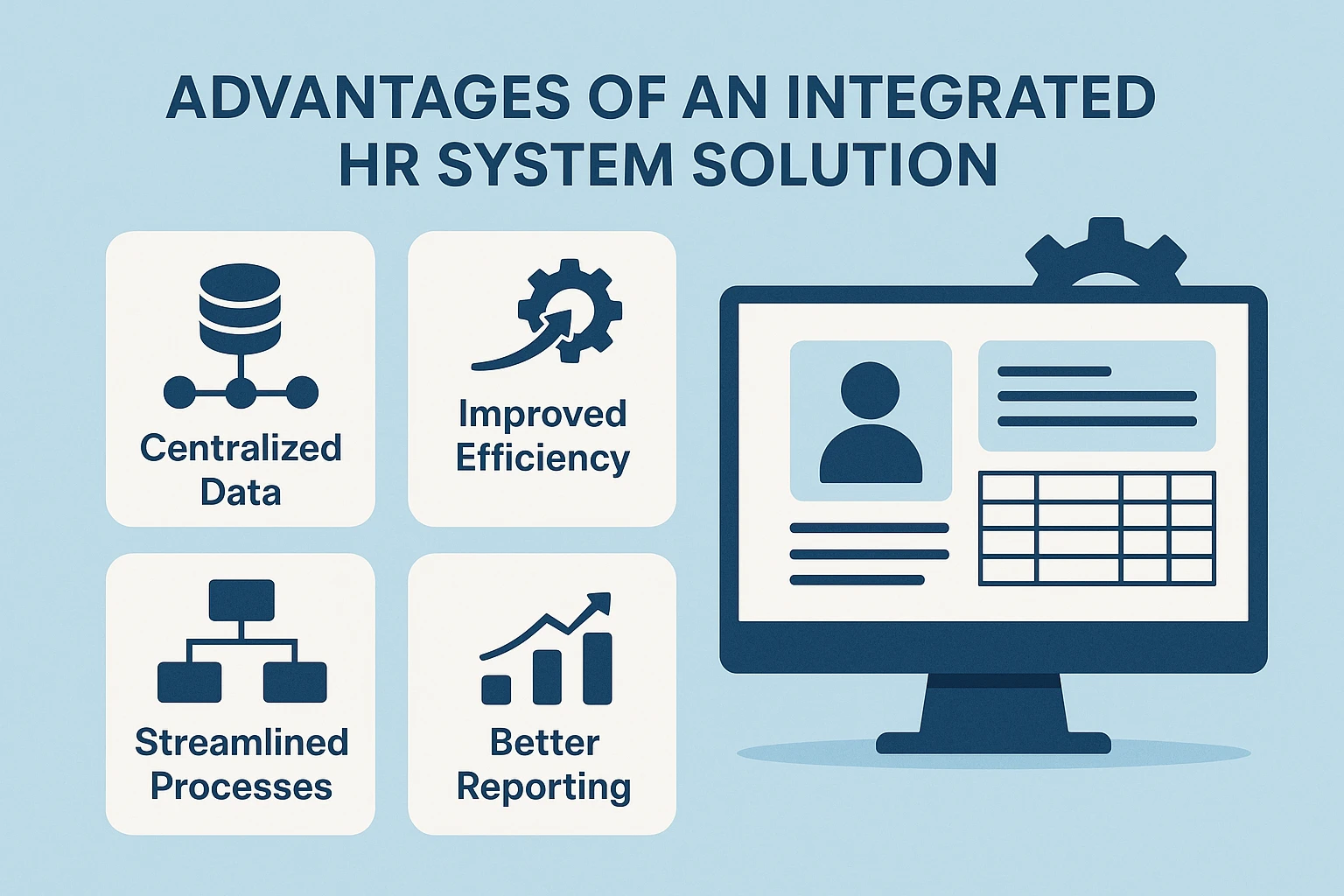 ADVANTAGES OF AN INTEGRATED HR SYSTEM SOLUTION

Centralized Data

Improved Efficiency

Streamlined Processes

Better Reporting